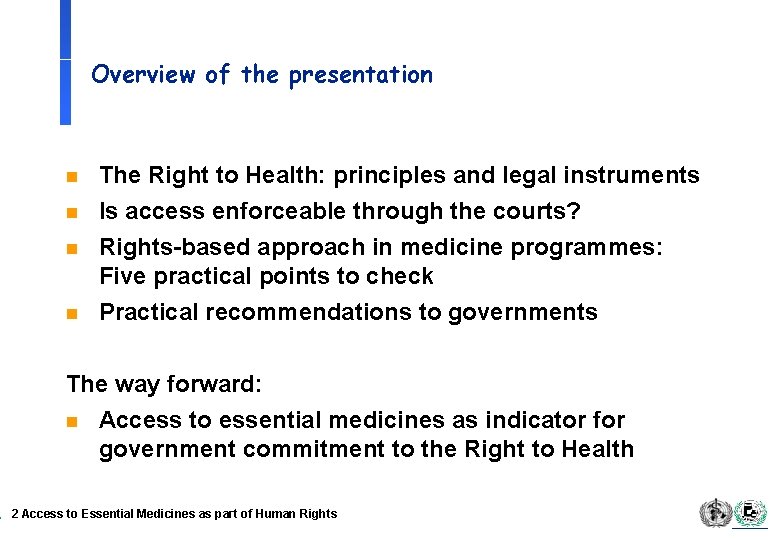 Overview of the presentation

- The Right to Health: principles and legal instruments
- Is access enforceable through the courts?
- Rights-based approach in medicine programmes: Five practical points to check
- Practical recommendations to governments

The way forward:

- Access to essential medicines as indicator for government commitment to the Right to Health

2 Access to Essential Medicines as part of Human Rights